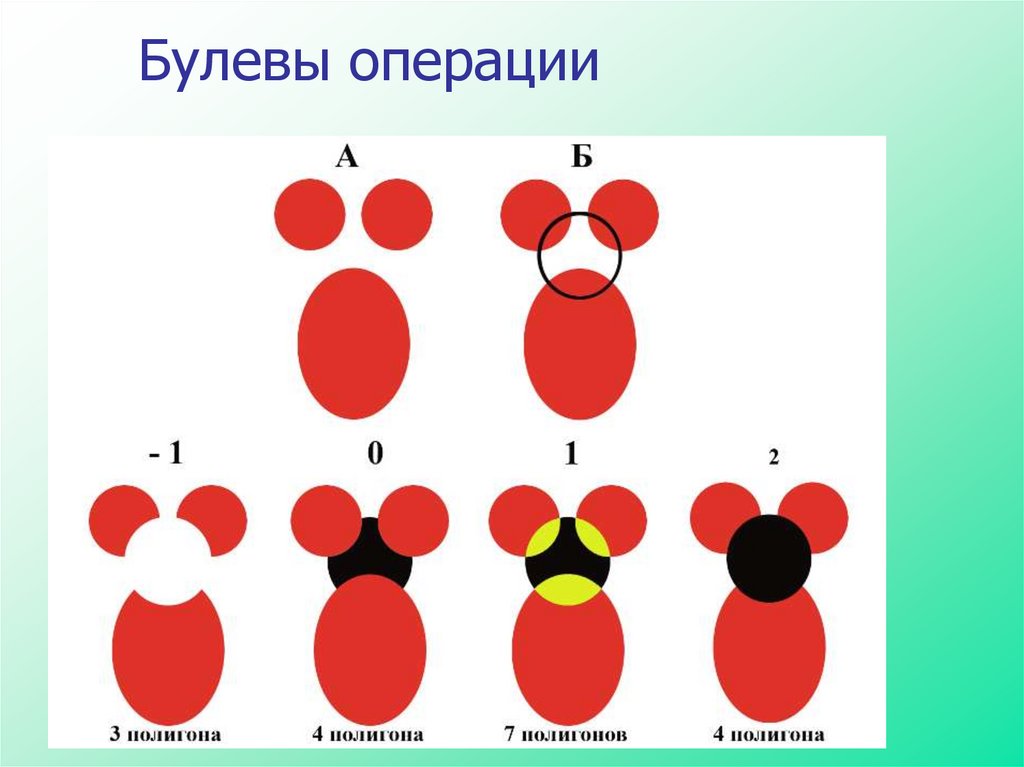 Булевы операции

А

Б

- 1

0

1

2

3 полигона

4 полигона

7 полигонов

4 полигона